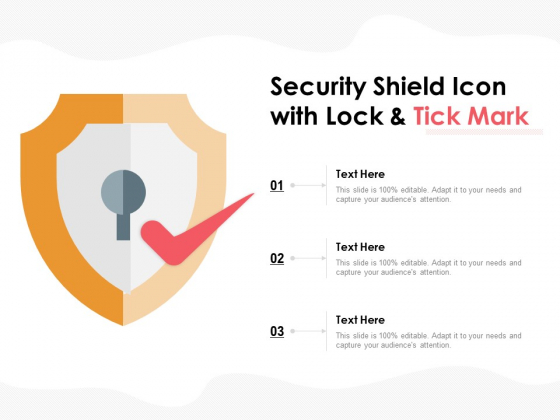 Security Shield Icon with Lock & Tick Mark

01

Text Here

This slide is 100% editable. Adapt it to your needs and capture your audience's attention.

02

Text Here

This slide is 100% editable. Adapt it to your needs and capture your audience's attention.

03

Text Here

This slide is 100% editable. Adapt it to your needs and capture your audience's attention.